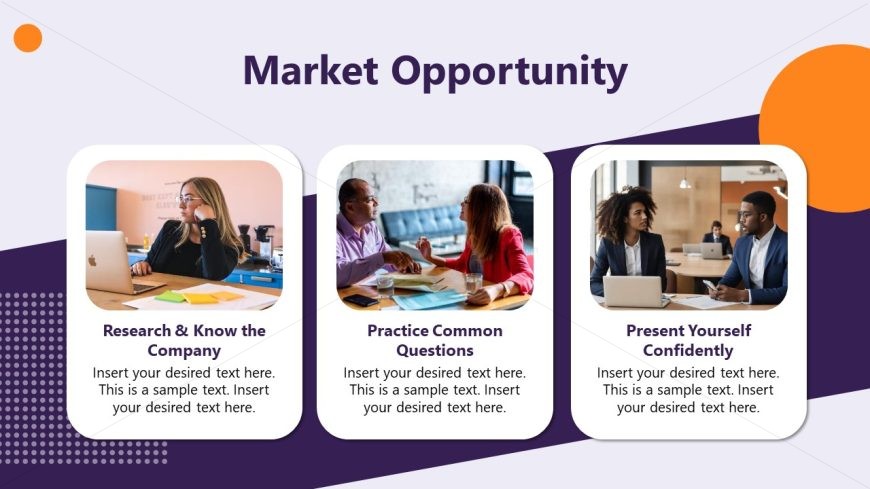 Market Opportunity

Research & Know the Company

Insert your desired text here. This is a sample text. Insert your desired text here.

Practice Common Questions

Insert your desired text here. This is a sample text. Insert your desired text here.

Present Yourself Confidently

Insert your desired text here. This is a sample text. Insert your desired text here.